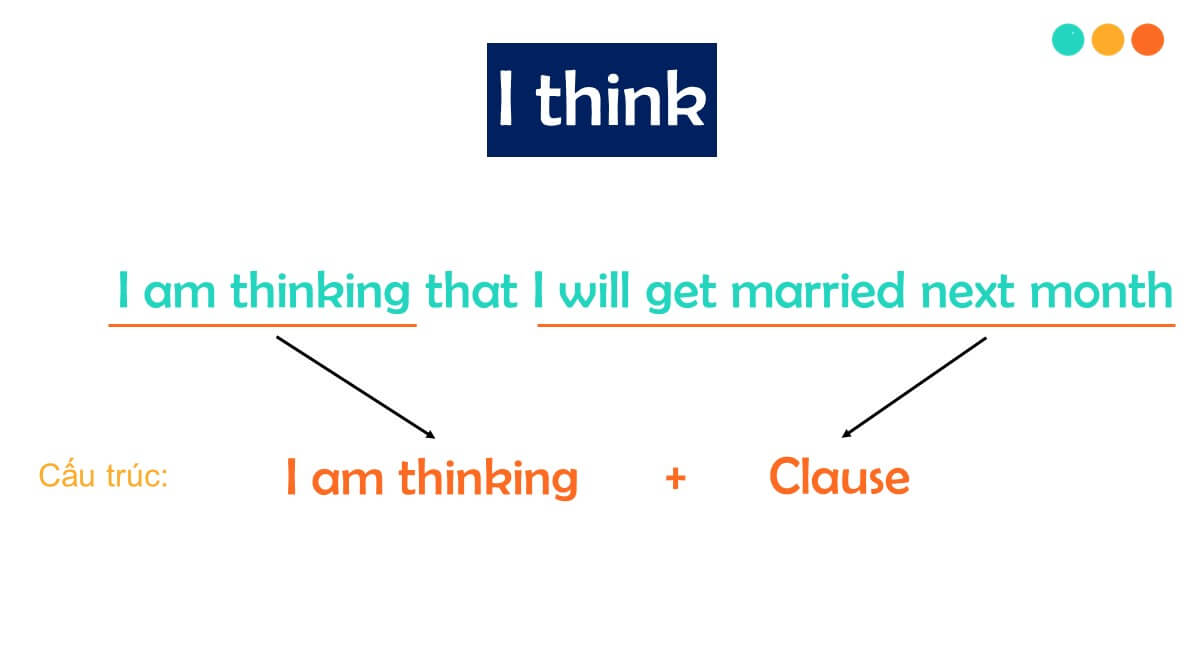 I think

I am thinking that I will get married next month

Cấu trúc: I am thinking + Clause